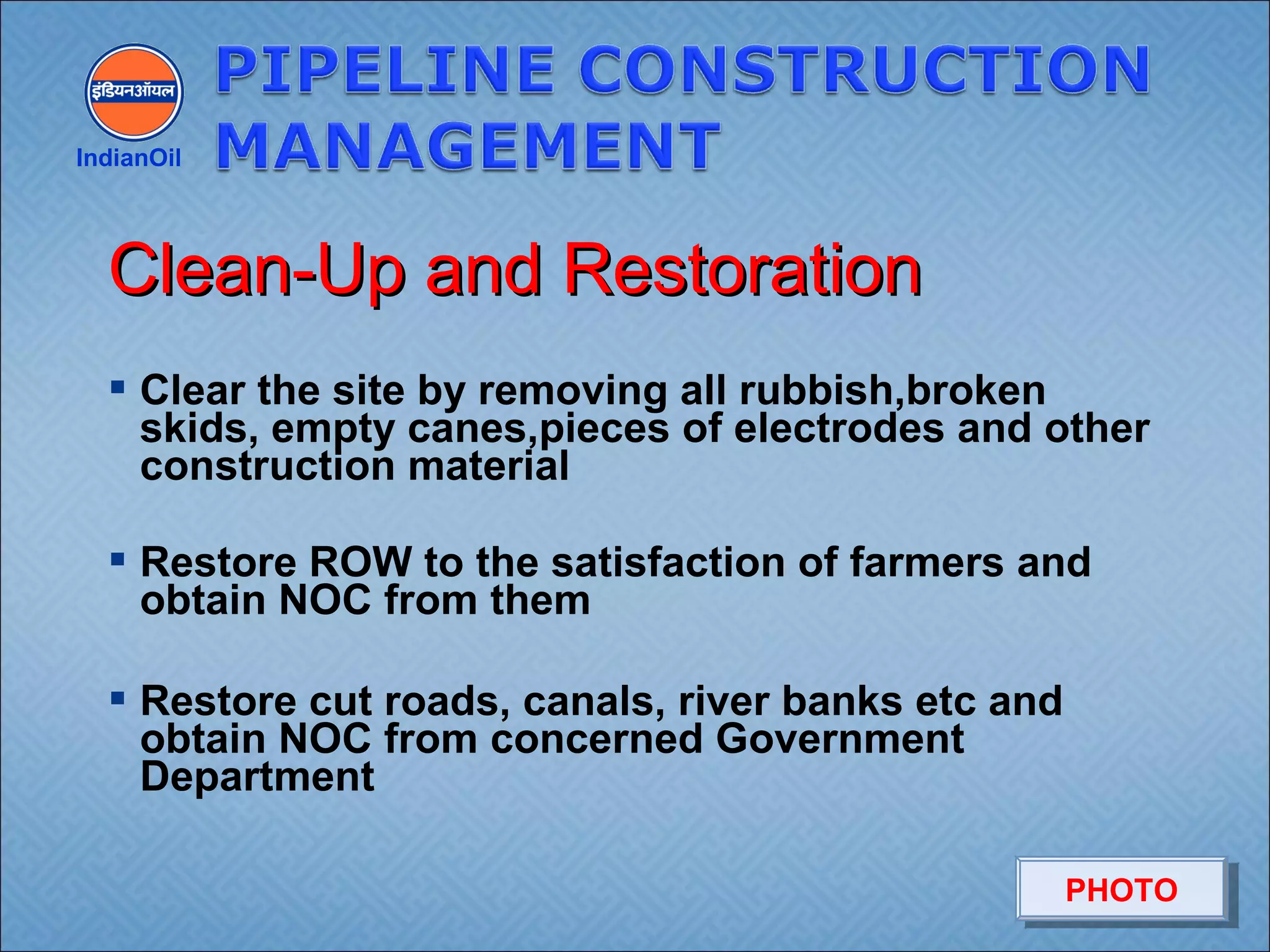 इंडियनऑयल
IndianOil

PIPELINE CONSTRUCTION MANAGEMENT

Clean-Up and Restoration

▪ Clear the site by removing all rubbish,broken skids, empty canes,pieces of electrodes and other construction material

▪ Restore ROW to the satisfaction of farmers and obtain NOC from them

▪ Restore cut roads, canals, river banks etc and obtain NOC from concerned Government Department

PHOTO